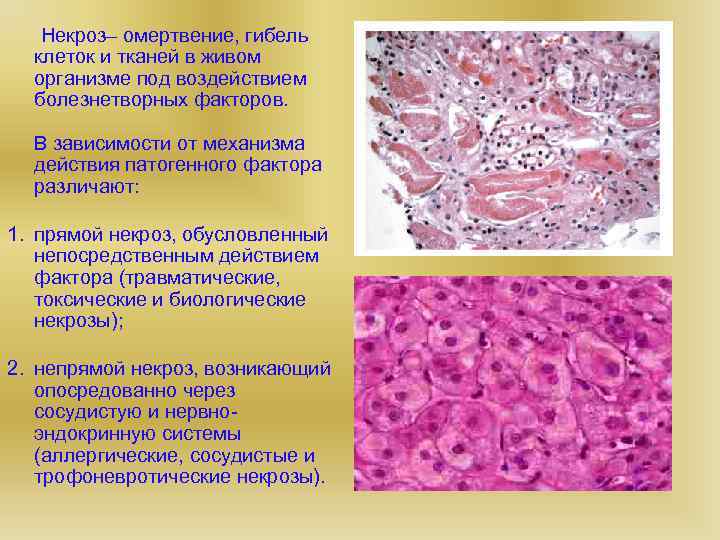 Некроз– омертвение, гибель клеток и тканей в живом организме под воздействием болезнетворных факторов.

В зависимости от механизма действия патогенного фактора различают:

1. прямой некроз, обусловленный непосредственным действием фактора (травматические, токсические и биологические некрозы);

2. непрямой некроз, возникающий опосредованно через сосудистую и нервно-эндокринную системы (аллергические, сосудистые и трофоневротические некрозы).